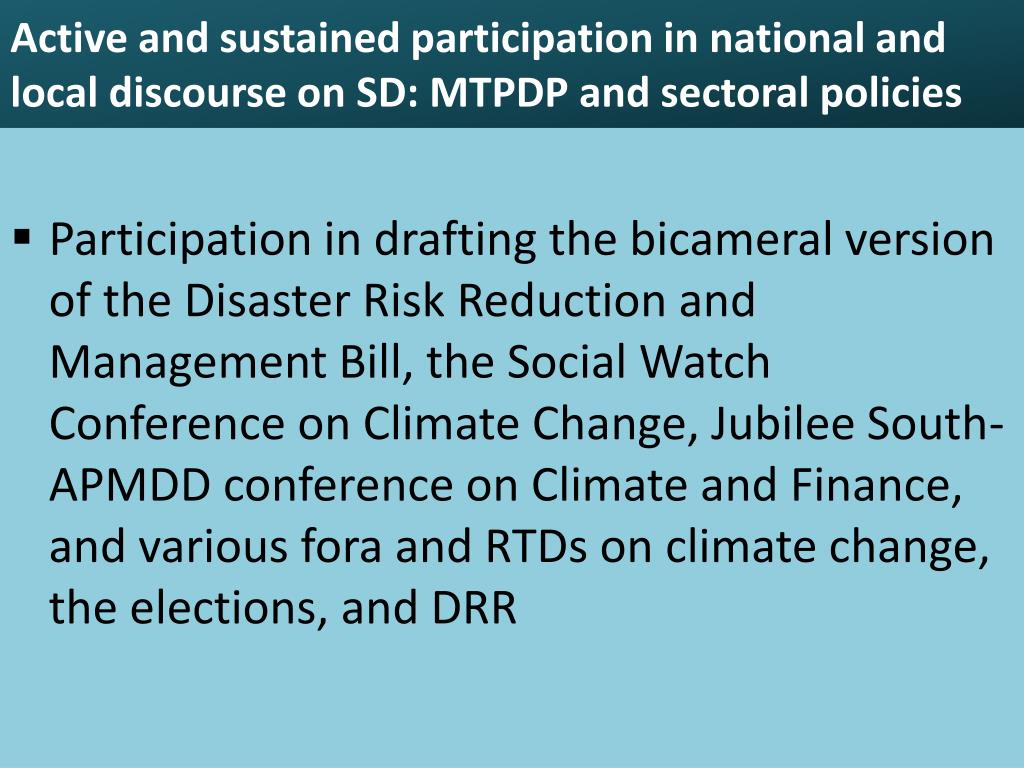 Active and sustained participation in national and local discourse on SD: MTPDP and sectoral policies

▪ Participation in drafting the bicameral version of the Disaster Risk Reduction and Management Bill, the Social Watch Conference on Climate Change, Jubilee South-APMDD conference on Climate and Finance, and various fora and RTDs on climate change, the elections, and DRR